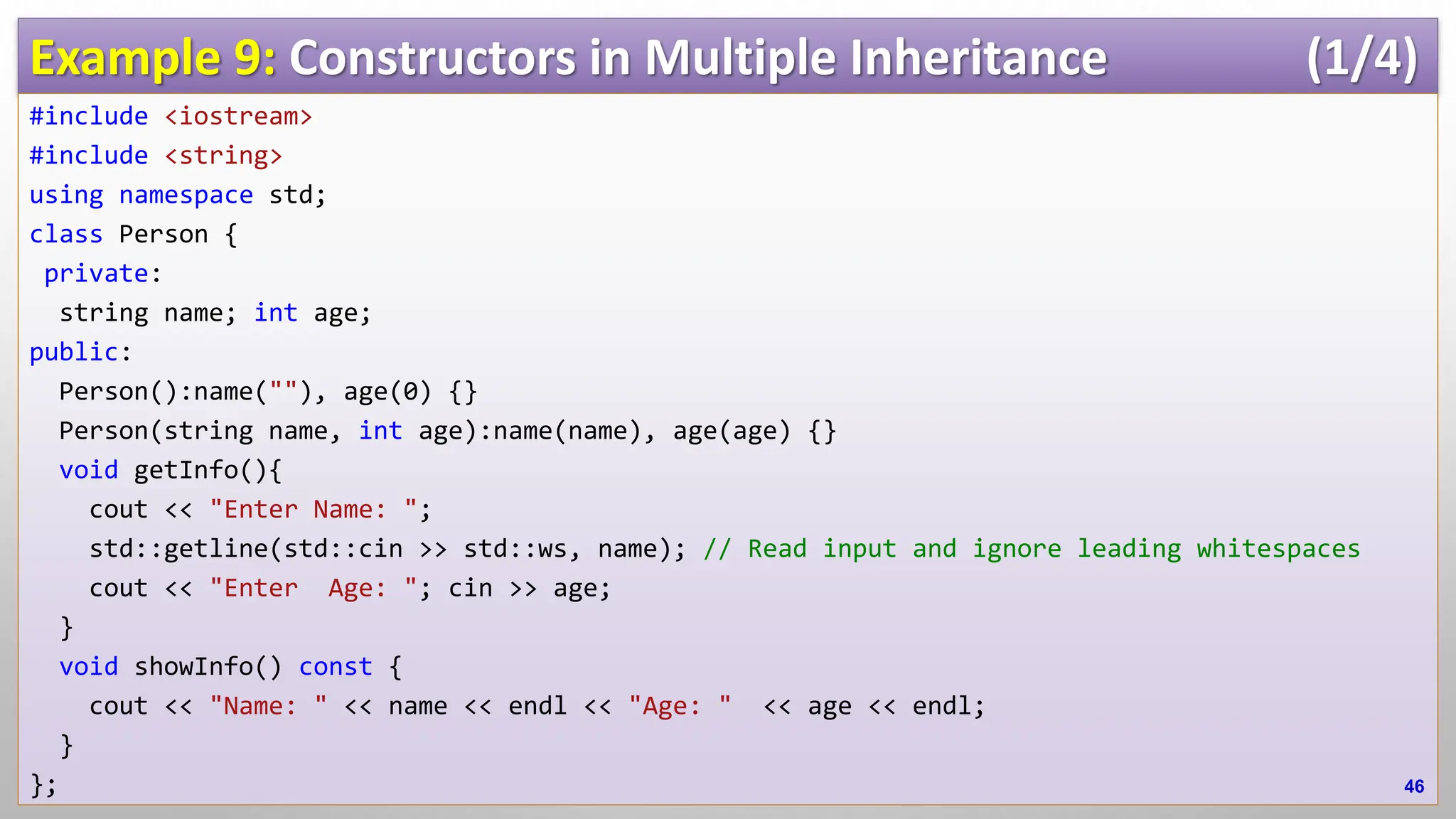 Example 9: Constructors in Multiple Inheritance (1/4)

#include <iostream>
#include <string>
using namespace std;
class Person {
 private:
  string name; int age;
public:
  Person():name(""), age(0) {}
  Person(string name, int age):name(name), age(age) {}
  void getInfo(){
    cout << "Enter Name: ";
    std::getline(std::cin >> std::ws, name); // Read input and ignore leading whitespaces
    cout << "Enter  Age: "; cin >> age;
  }
  void showInfo() const {
    cout << "Name: " << name << endl << "Age: "  << age << endl;
  }
};

46